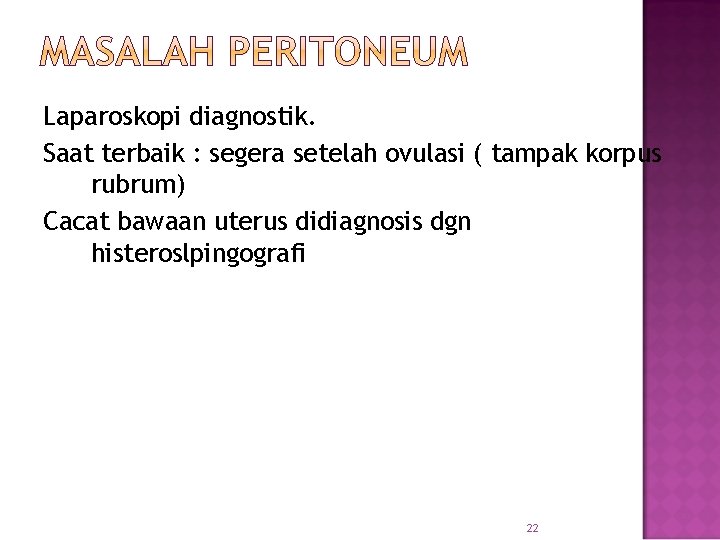 MASALAH PERITONEUM

Laparoskopi diagnostik.

Saat terbaik : segera setelah ovulasi ( tampak korpus rubrum)

Cacat bawaan uterus didiagnosis dgn histeroslpingografi

22